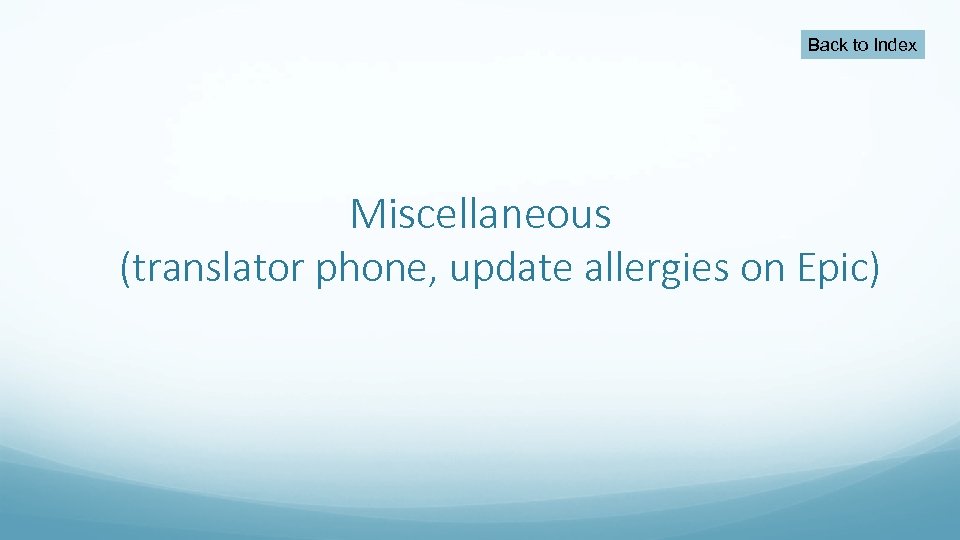 Back to Index

Miscellaneous
(translator phone, update allergies on Epic)